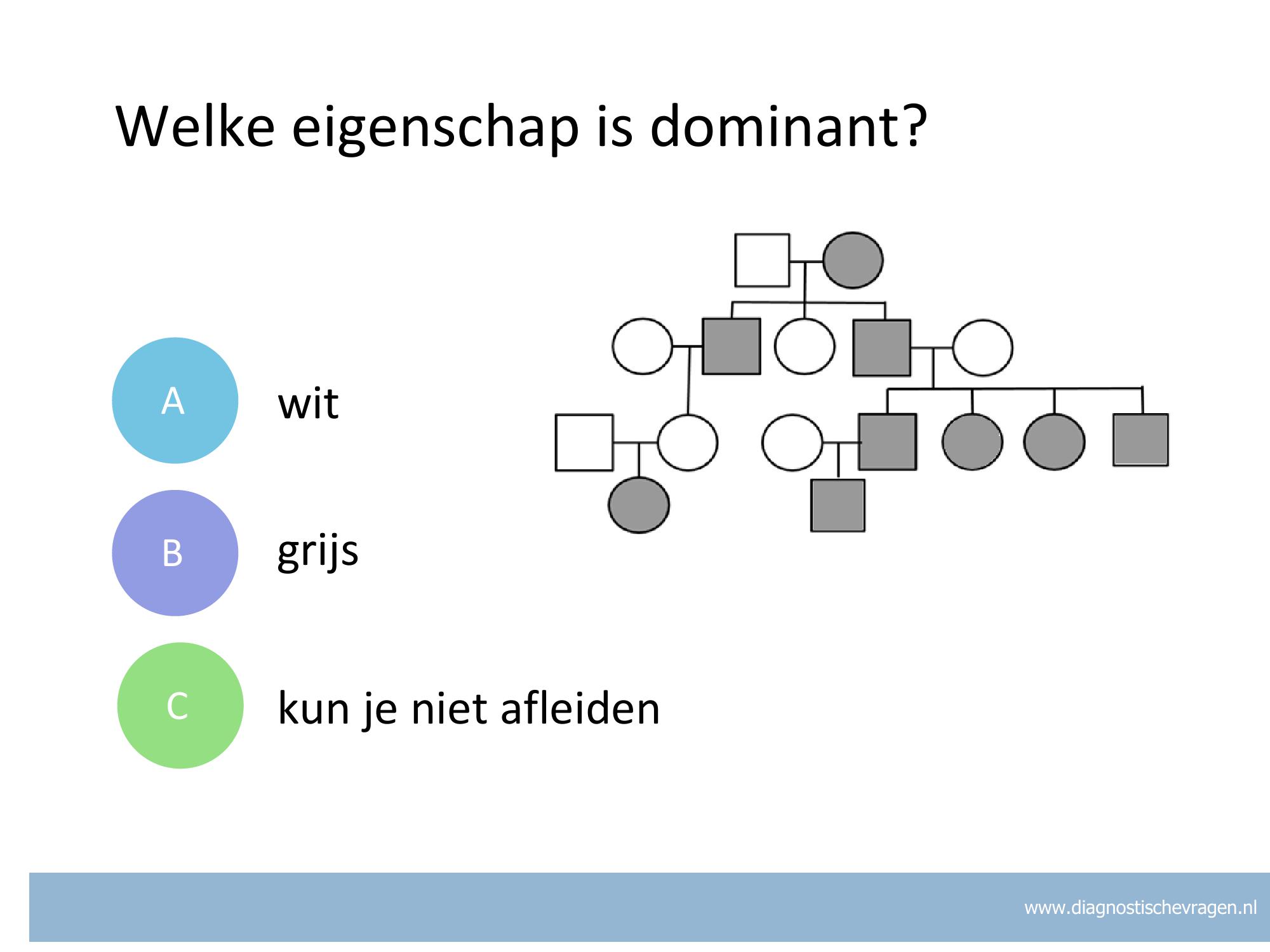 Welke eigenschap is dominant?

A wit

B grijs

C kun je niet afleiden

www.diagnostischevragen.nl